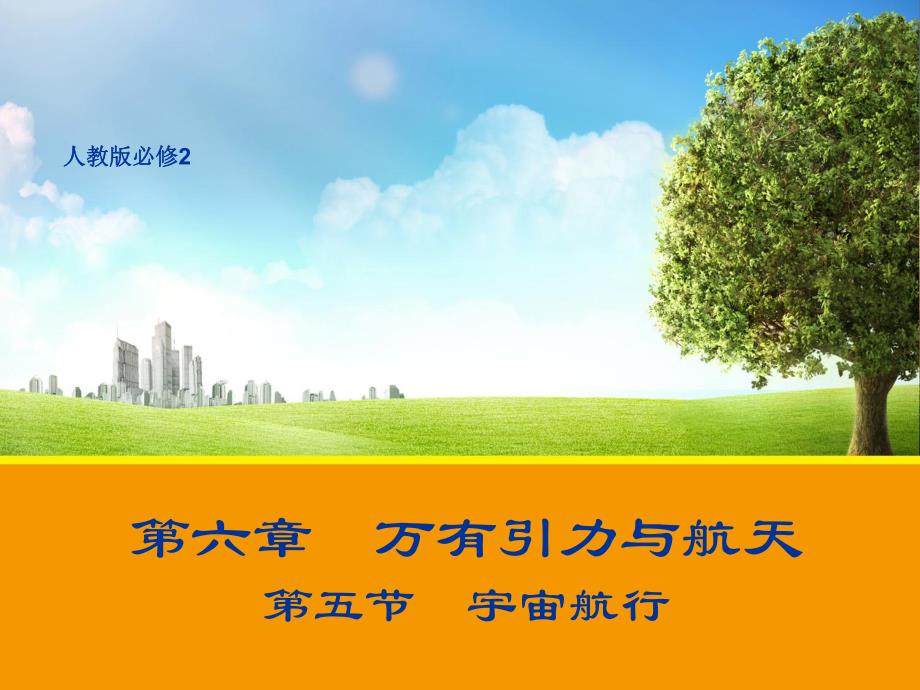 人教版必修2

第六章　万有引力与航天

第五节　宇宙航行